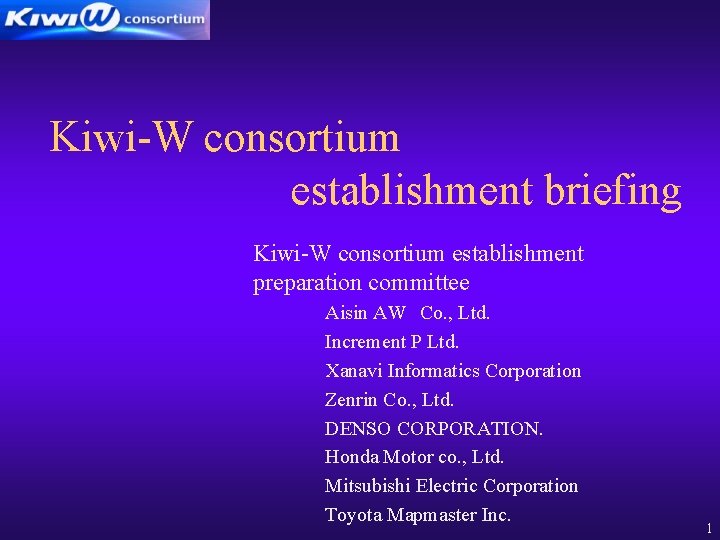 Kiwi W consortium

Kiwi-W consortium establishment briefing

Kiwi-W consortium establishment preparation committee

Aisin AW Co., Ltd.
Increment P Ltd.
Xanavi Informatics Corporation
Zenrin Co., Ltd.
DENSO CORPORATION.
Honda Motor co., Ltd.
Mitsubishi Electric Corporation
Toyota Mapmaster Inc.

1